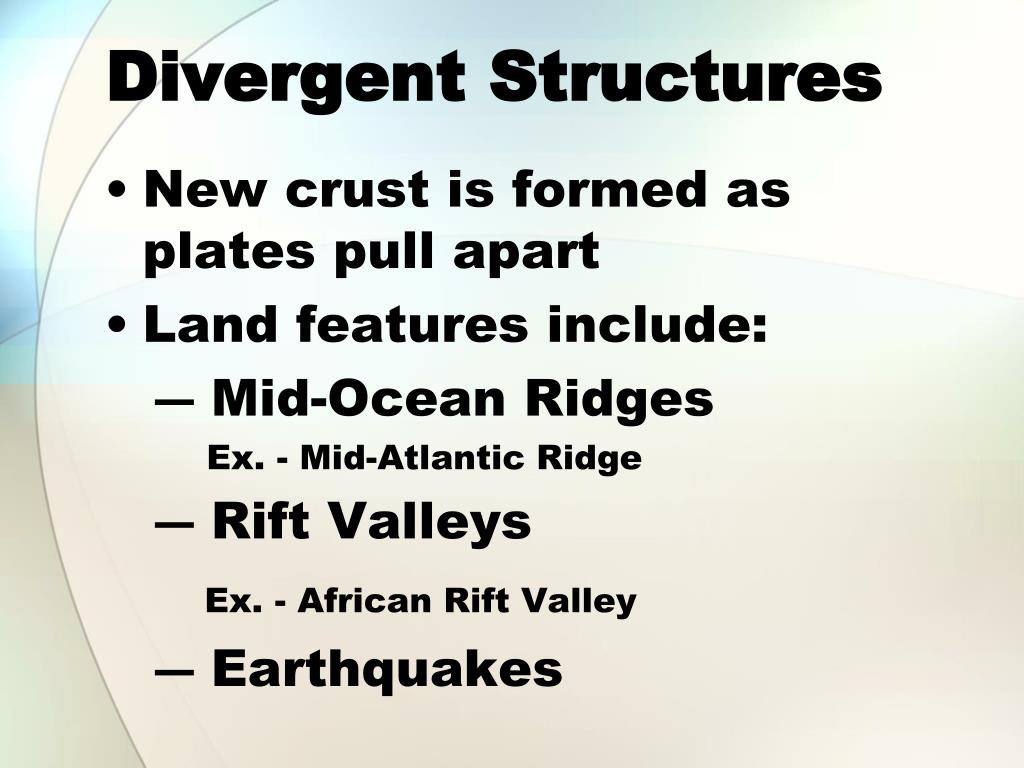 Divergent Structures

• New crust is formed as plates pull apart
• Land features include:
– Mid-Ocean Ridges
Ex. - Mid-Atlantic Ridge
– Rift Valleys
Ex. - African Rift Valley
– Earthquakes